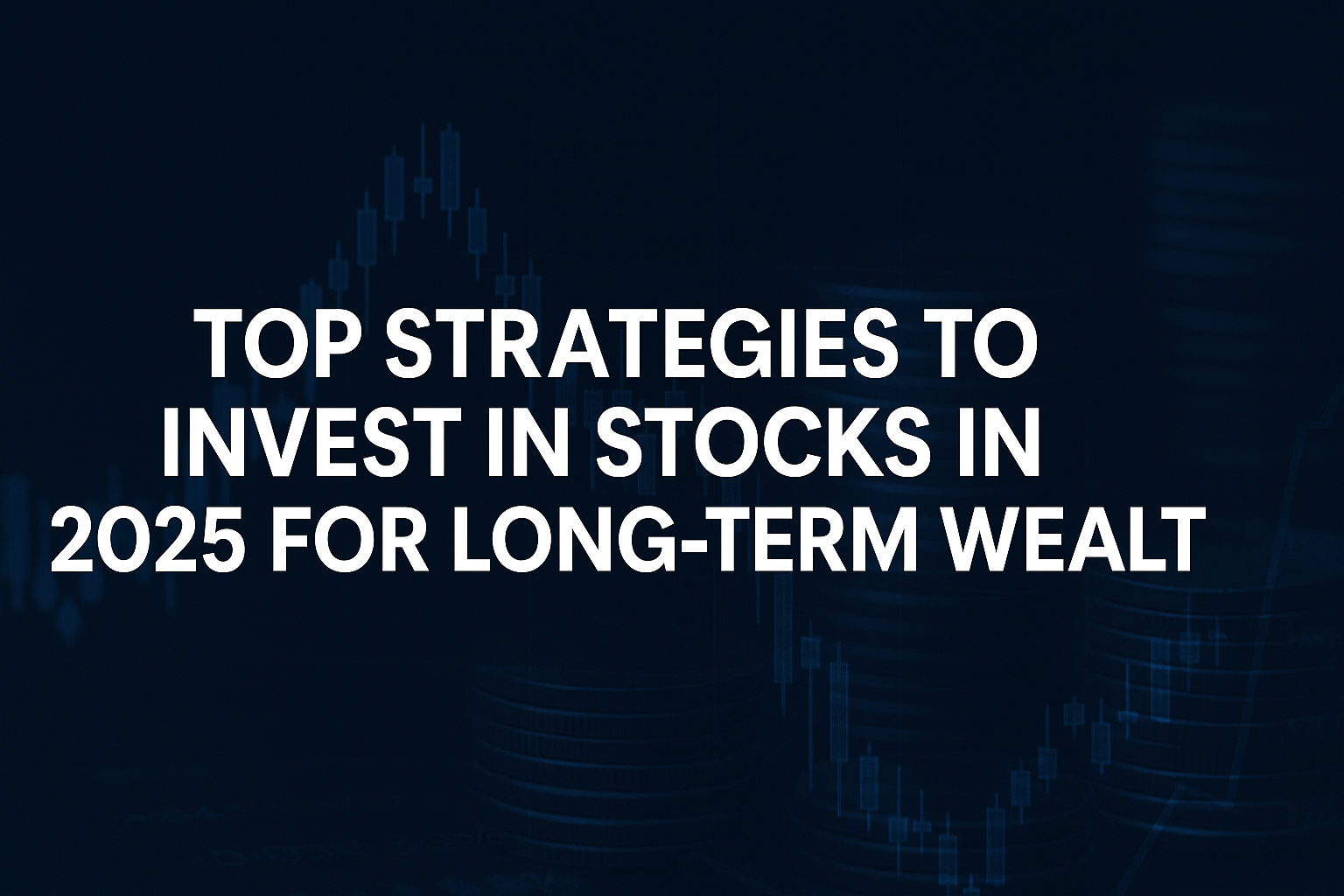 TOP STRATEGIES TO INVEST IN STOCKS IN 2025 FOR LONG-TERM WEALT